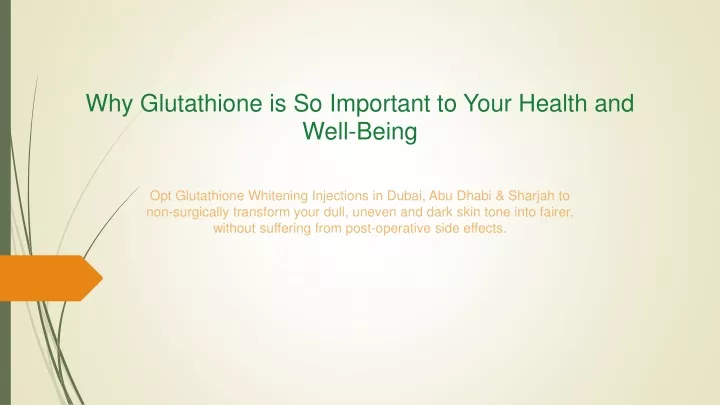 Why Glutathione is So Important to Your Health and Well-Being

Opt Glutathione Whitening Injections in Dubai, Abu Dhabi & Sharjah to non-surgically transform your dull, uneven and dark skin tone into fairer, without suffering from post-operative side effects.